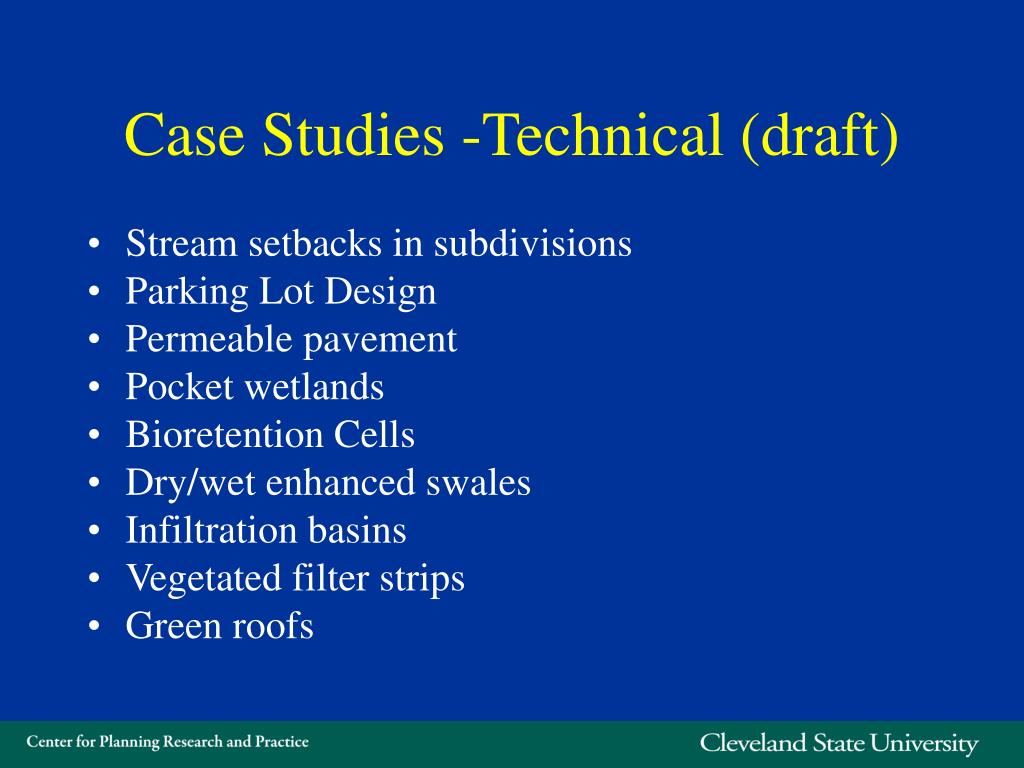 Case Studies -Technical (draft)

• Stream setbacks in subdivisions
• Parking Lot Design
• Permeable pavement
• Pocket wetlands
• Bioretention Cells
• Dry/wet enhanced swales
• Infiltration basins
• Vegetated filter strips
• Green roofs

Center for Planning Research and Practice

Cleveland State University